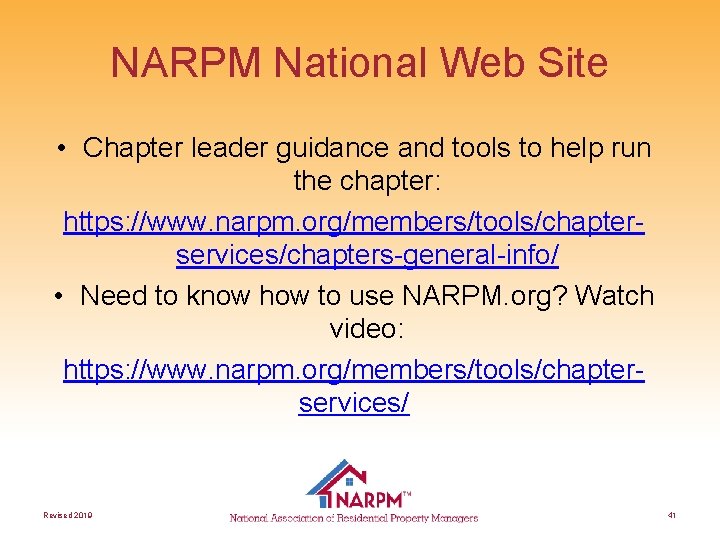 NARPM National Web Site

• Chapter leader guidance and tools to help run the chapter:

https://www.narpm.org/members/tools/chapter-services/chapters-general-info/

• Need to know how to use NARPM.org? Watch video:

https://www.narpm.org/members/tools/chapter-services/

NARPM™
National Association of Residential Property Managers

Revised 2019

41